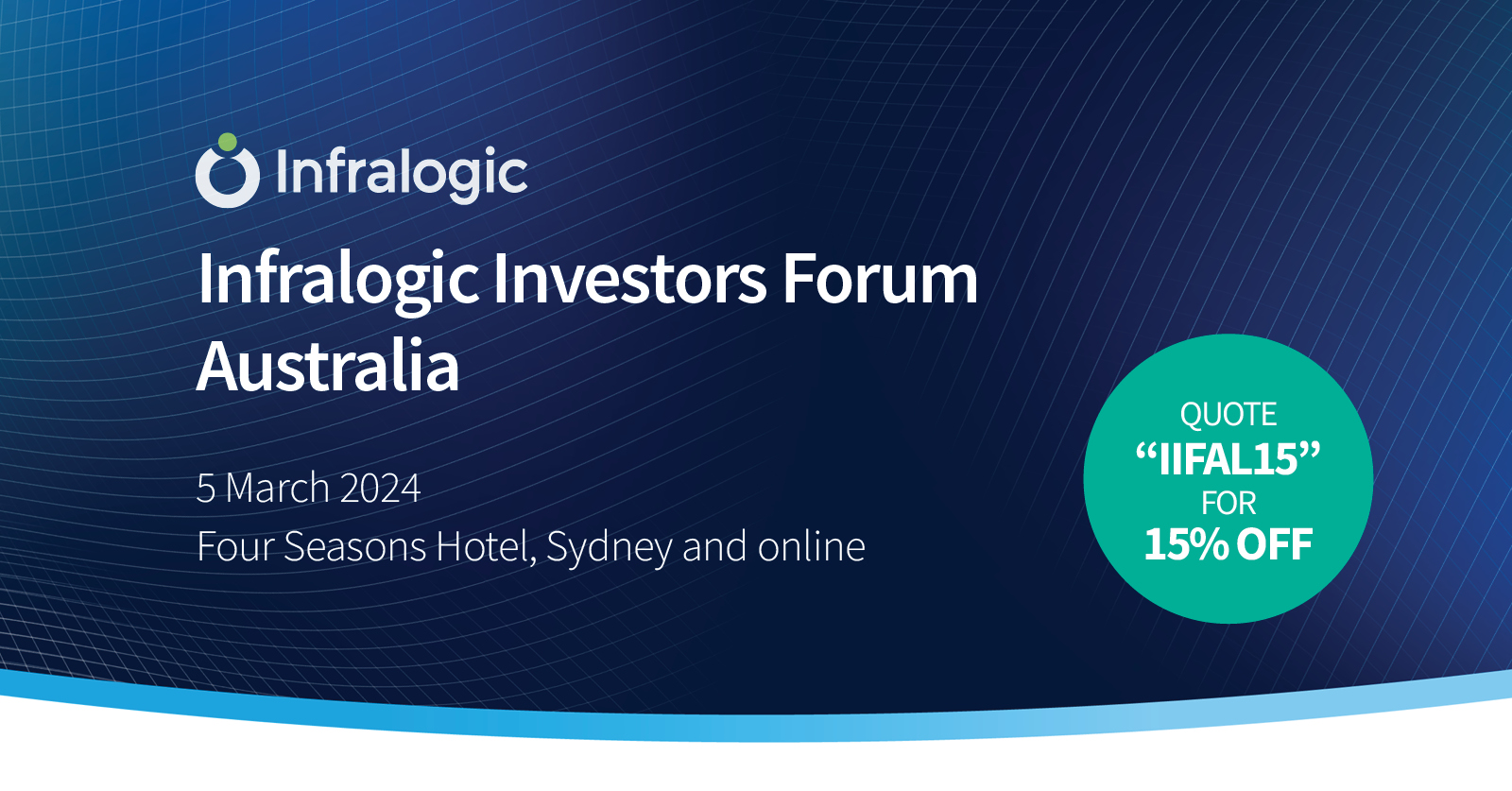 Infralogic

Infralogic Investors Forum Australia

5 March 2024
Four Seasons Hotel, Sydney and online

QUOTE
“IIFAL15”
FOR
15% OFF